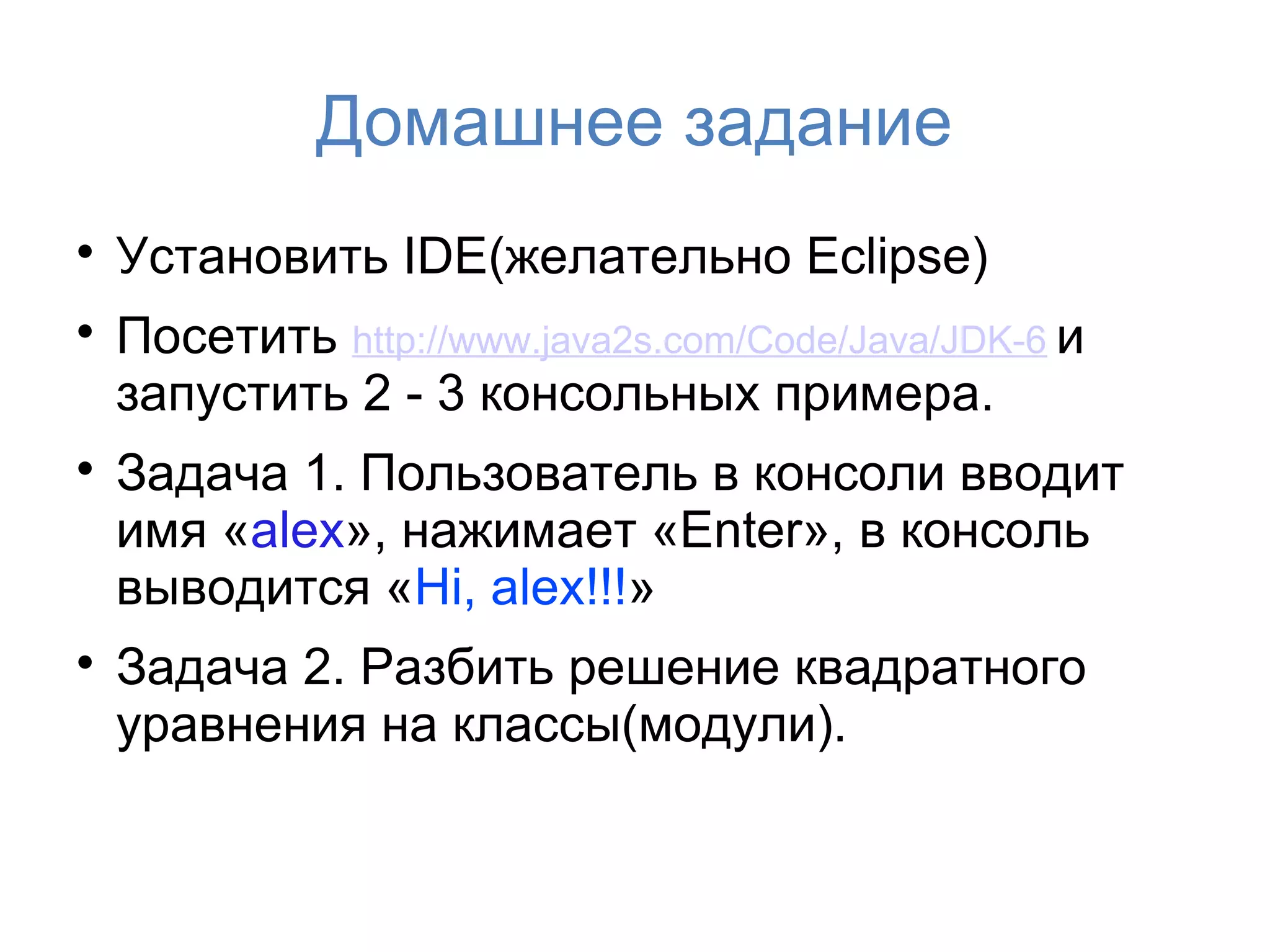 Домашнее задание

• Установить IDE(желательно Eclipse)
• Посетить http://www.java2s.com/Code/Java/JDK-6 и запустить 2 - 3 консольных примера.
• Задача 1. Пользователь в консоли вводит имя «alex», нажимает «Enter», в консоль выводится «Hi, alex!!!»
• Задача 2. Разбить решение квадратного уравнения на классы(модули).